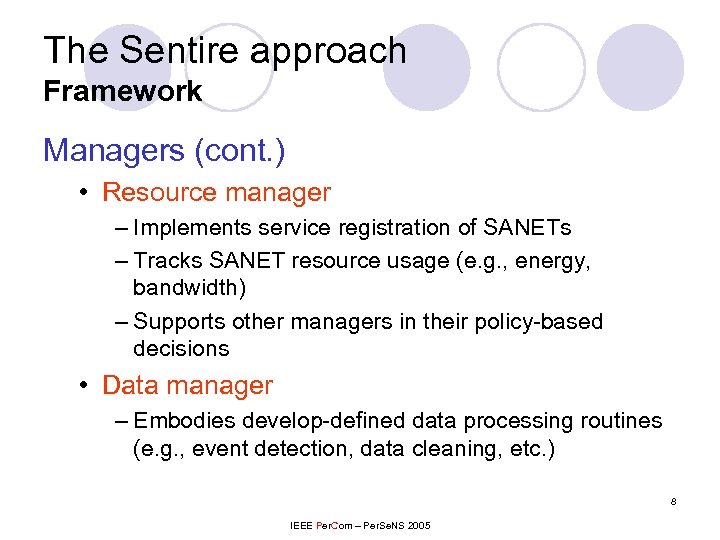 The Sentire approach
Framework

Managers (cont.)

• Resource manager
– Implements service registration of SANETs
– Tracks SANET resource usage (e.g., energy, bandwidth)
– Supports other managers in their policy-based decisions

• Data manager
– Embodies develop-defined data processing routines (e.g., event detection, data cleaning, etc.)

8

IEEE PerCom – PerSeNS 2005